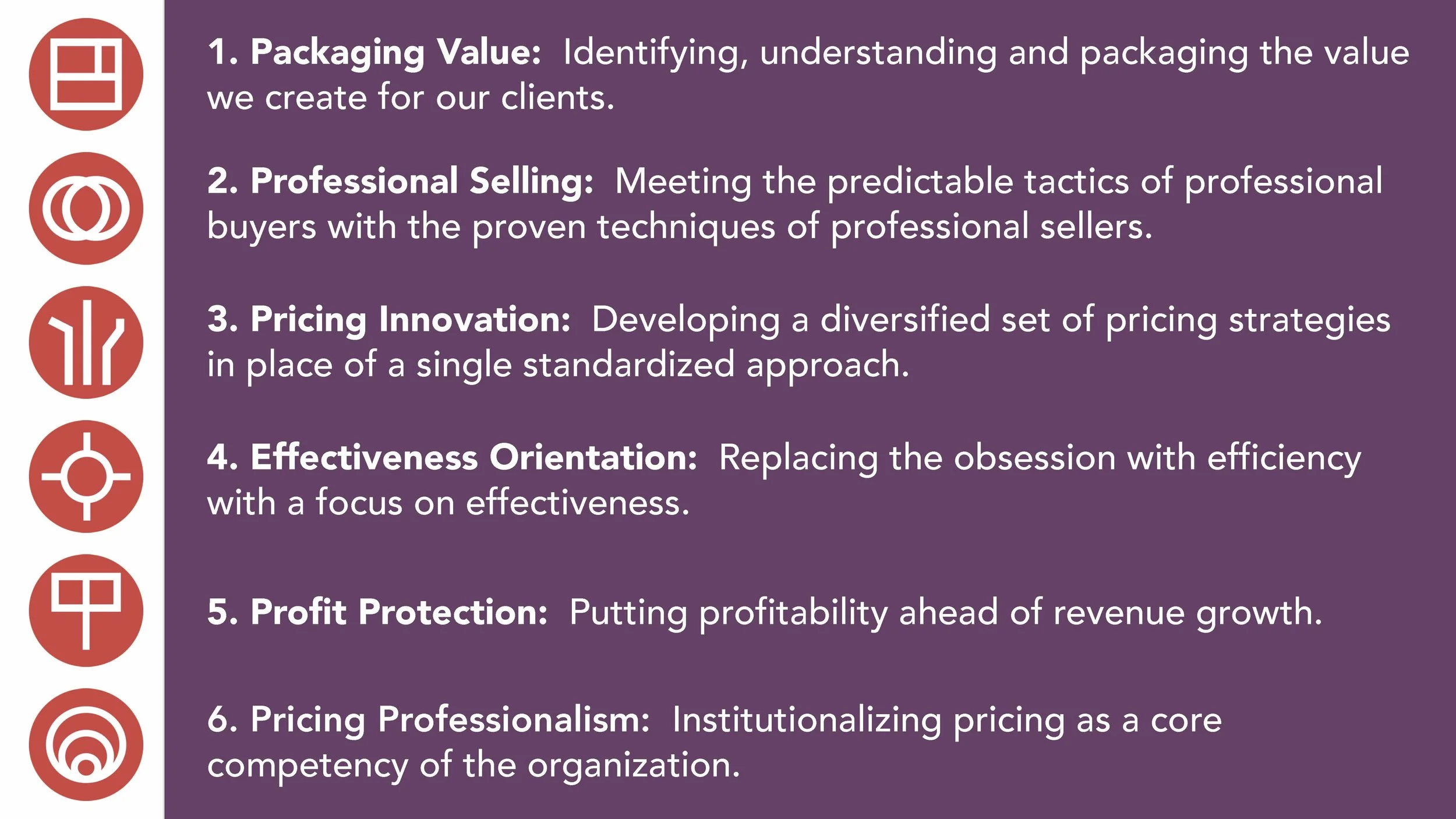 1. Packaging Value: Identifying, understanding and packaging the value we create for our clients.

2. Professional Selling: Meeting the predictable tactics of professional buyers with the proven techniques of professional sellers.

3. Pricing Innovation: Developing a diversified set of pricing strategies in place of a single standardized approach.

4. Effectiveness Orientation: Replacing the obsession with efficiency with a focus on effectiveness.

5. Profit Protection: Putting profitability ahead of revenue growth.

6. Pricing Professionalism: Institutionalizing pricing as a core competency of the organization.